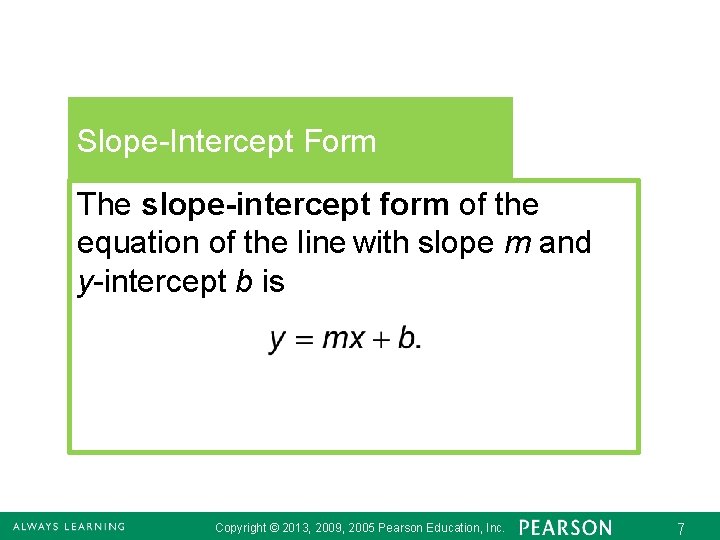 Slope-Intercept Form

The slope-intercept form of the equation of the line with slope $m$ and $y$-intercept $b$ is

$y = mx + b.$

ALWAYS LEARNING Copyright © 2013, 2009, 2005 Pearson Education, Inc. PEARSON 7